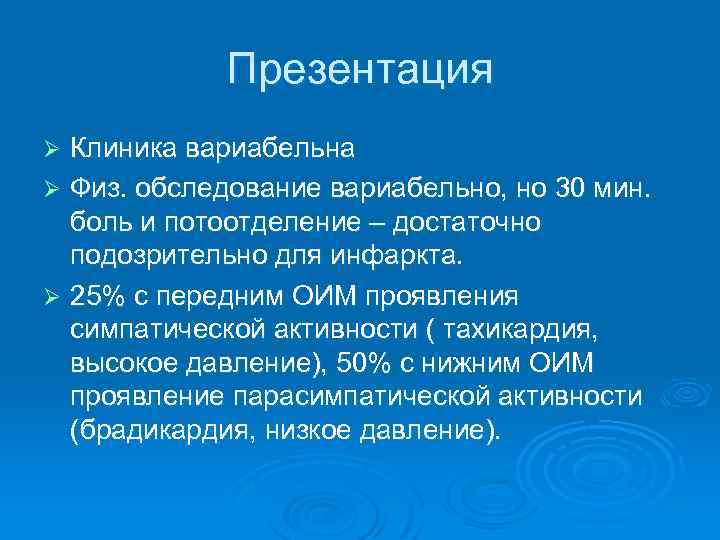 Презентация

➢ Клиника вариабельна

➢ Физ. обследование вариабельно, но 30 мин. боль и потоотделение – достаточно подозрительно для инфаркта.

➢ 25% с передним ОИМ проявления симпатической активности ( тахикардия, высокое давление), 50% с нижним ОИМ проявление парасимпатической активности (брадикардия, низкое давление).